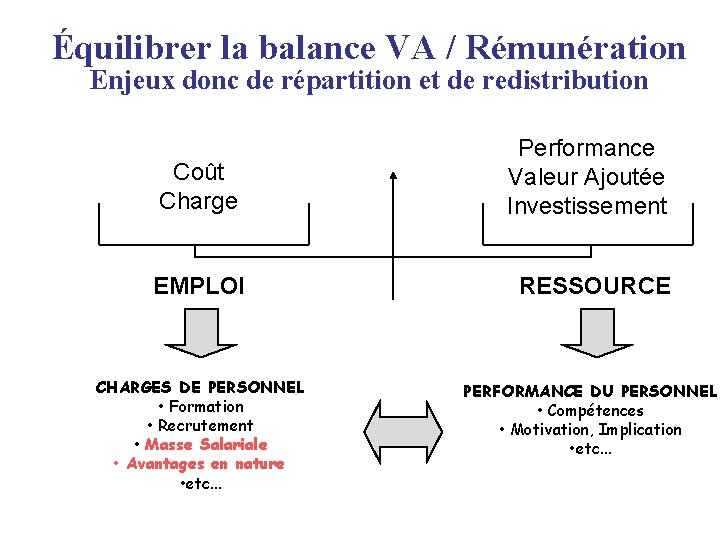 Équilibrer la balance VA / Rémunération
Enjeux donc de répartition et de redistribution

Coût
Charge

Performance
Valeur Ajoutée
Investissement

EMPLOI

RESSOURCE

CHARGES DE PERSONNEL
• Formation
• Recrutement
• Masse Salariale
• Avantages en nature
•etc...

PERFORMANCE DU PERSONNEL
• Compétences
• Motivation, Implication
•etc...